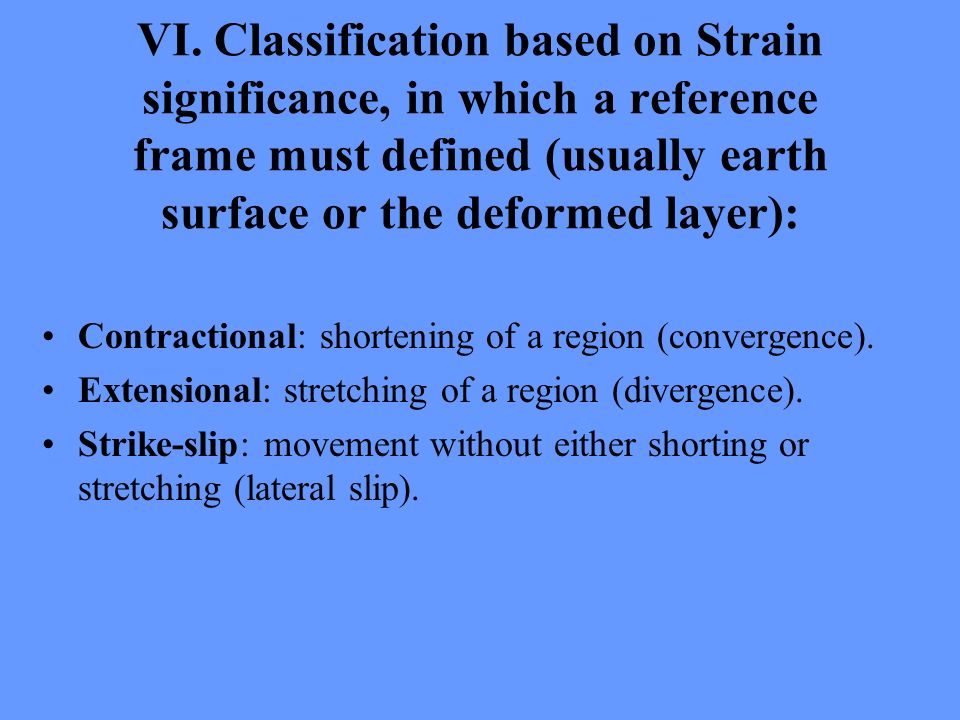 VI. Classification based on Strain significance, in which a reference frame must defined (usually earth surface or the deformed layer):

• Contractional: shortening of a region (convergence).
• Extensional: stretching of a region (divergence).
• Strike-slip: movement without either shorting or stretching (lateral slip).